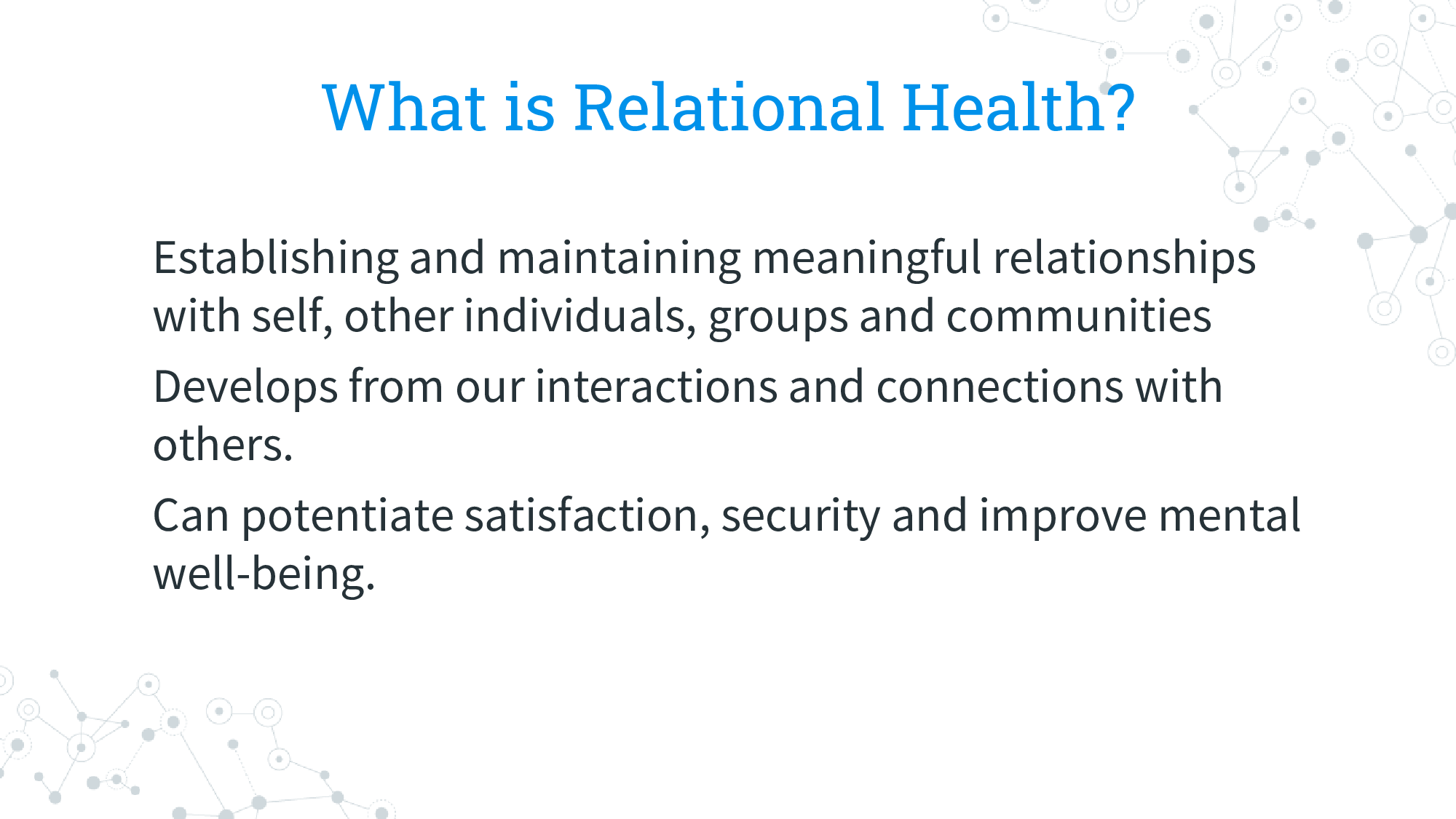 What is Relational Health?

Establishing and maintaining meaningful relationships with self, other individuals, groups and communities

Develops from our interactions and connections with others.

Can potentiate satisfaction, security and improve mental well-being.